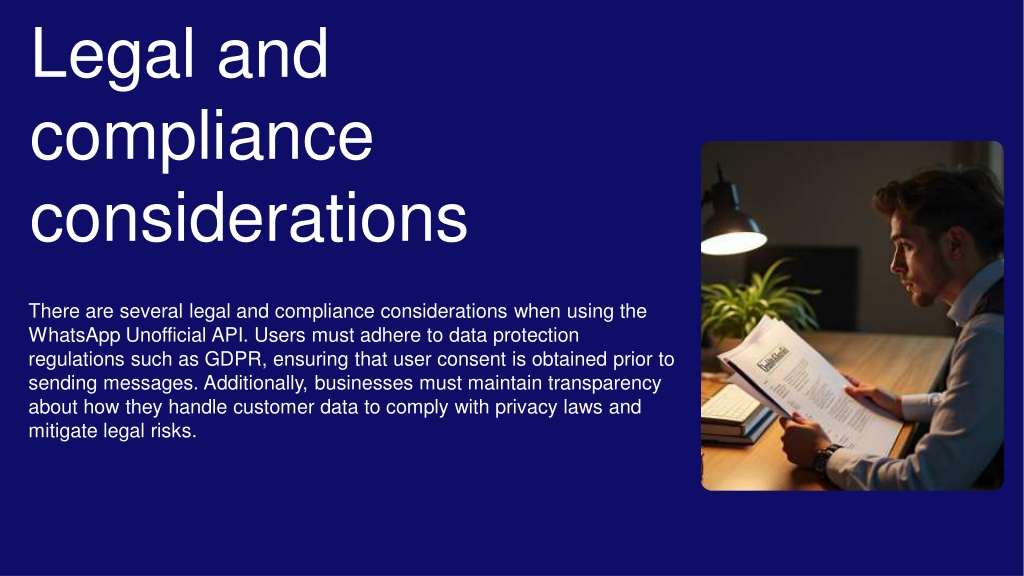 Legal and compliance considerations

There are several legal and compliance considerations when using the WhatsApp Unofficial API. Users must adhere to data protection regulations such as GDPR, ensuring that user consent is obtained prior to sending messages. Additionally, businesses must maintain transparency about how they handle customer data to comply with privacy laws and mitigate legal risks.